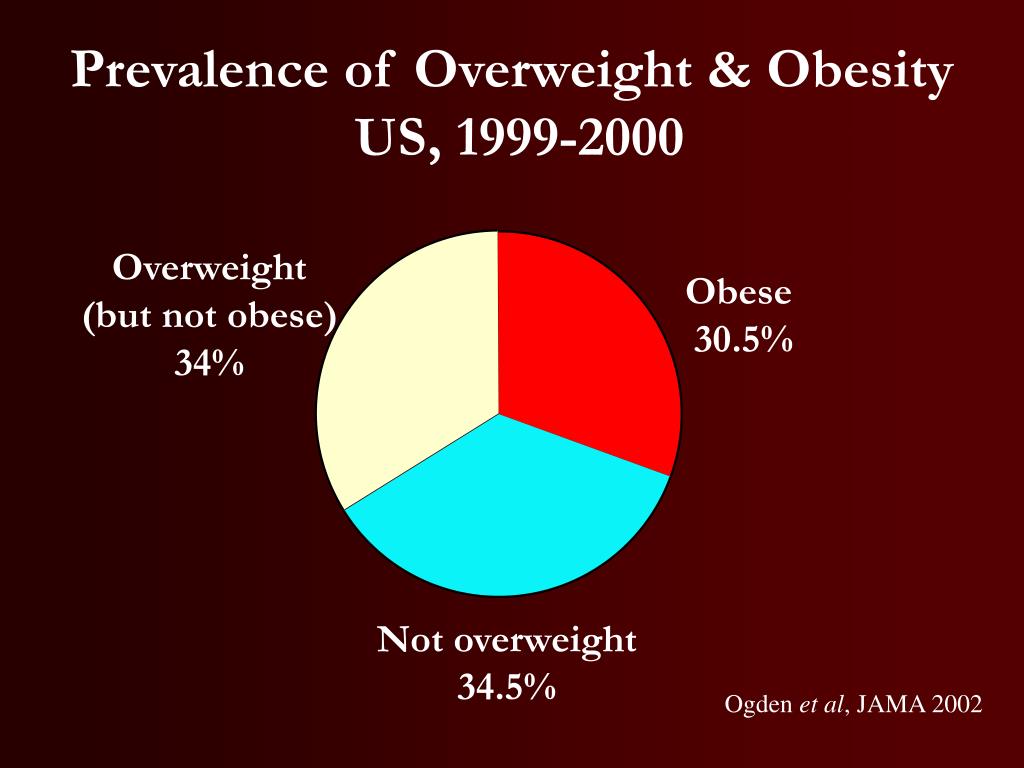 Prevalence of Overweight & Obesity
US, 1999-2000

Overweight
(but not obese)
34%

Obese
30.5%

Not overweight
34.5%

Ogden et al, JAMA 2002